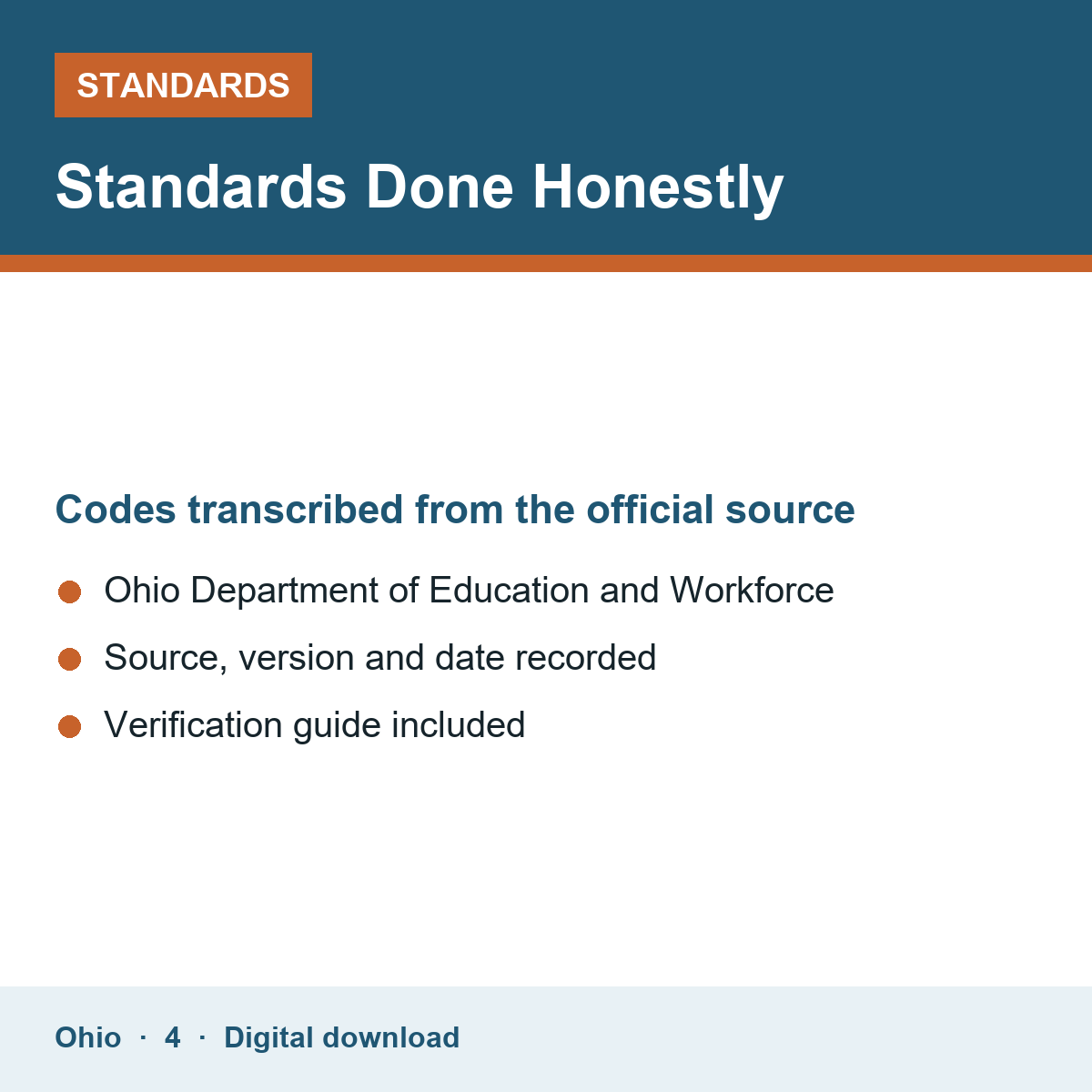 STANDARDS

Standards Done Honestly

Codes transcribed from the official source

• Ohio Department of Education and Workforce
• Source, version and date recorded
• Verification guide included

Ohio · 4 · Digital download